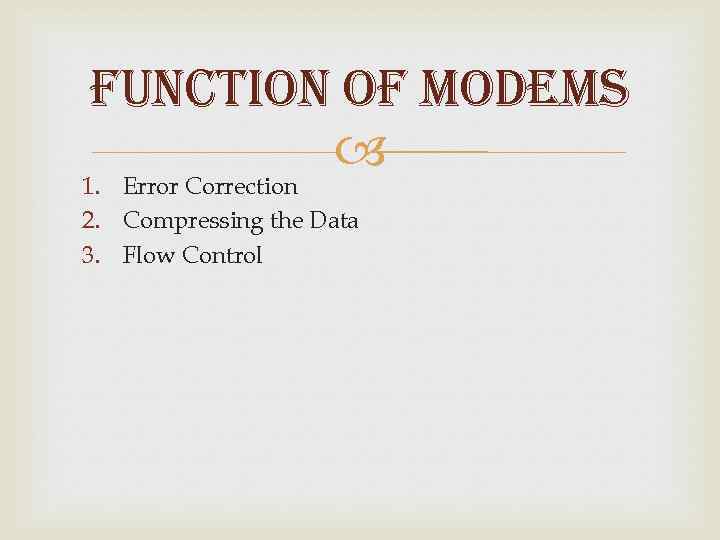 FUNCTION OF MODEMS

1. Error Correction
2. Compressing the Data
3. Flow Control